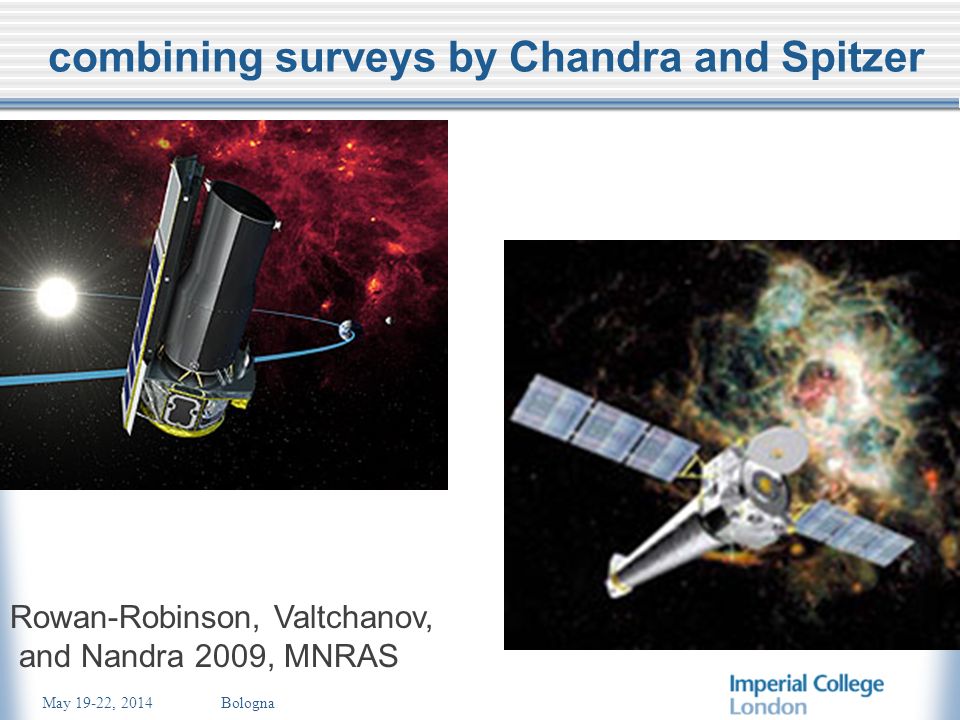 combining surveys by Chandra and Spitzer

Rowan-Robinson, Valtchanov, and Nandra 2009, MNRAS

May 19-22, 2014 Bologna

Imperial College London